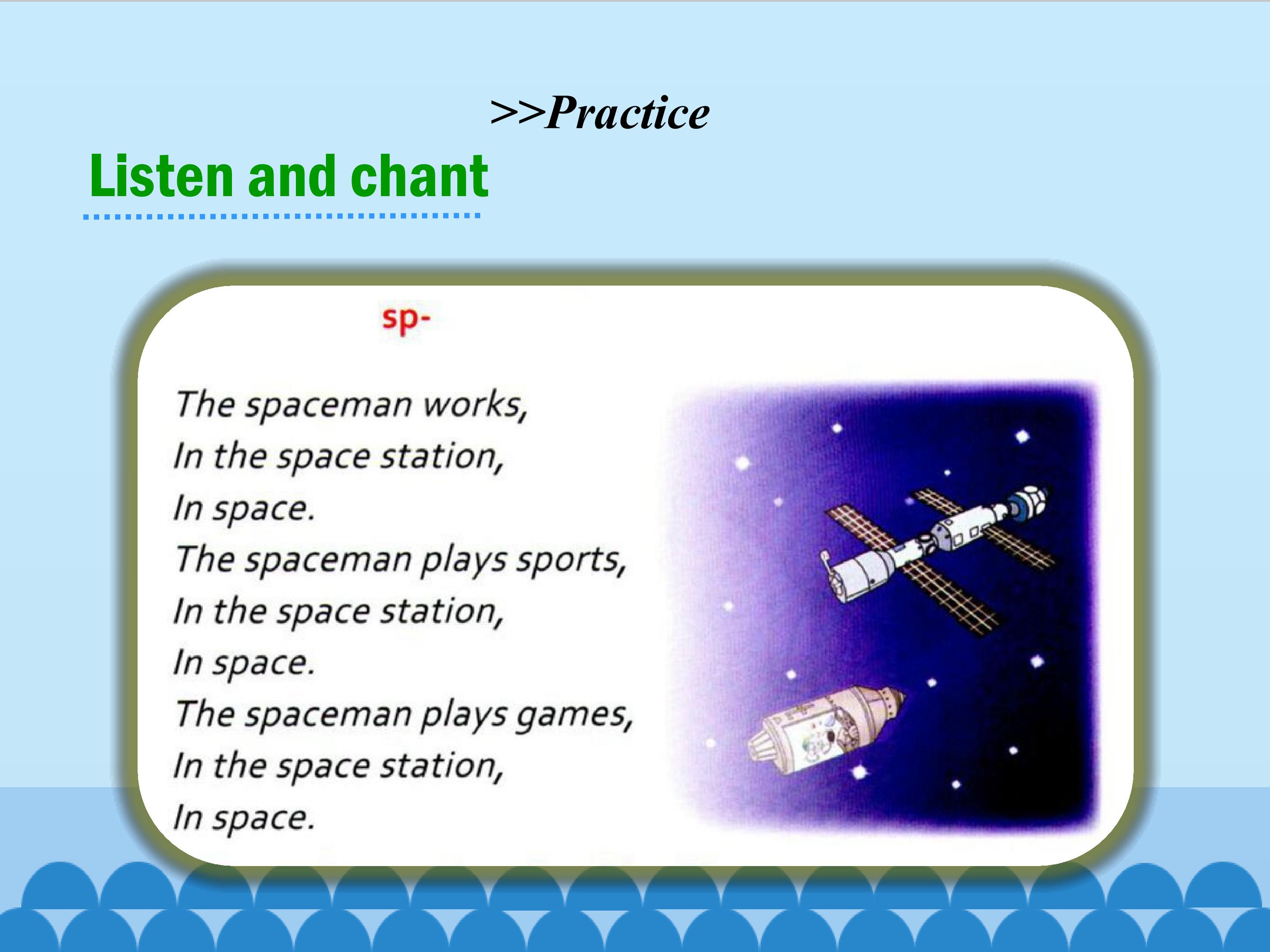 >>Practice

Listen and chant

sp-

The spaceman works,
In the space station,
In space.
The spaceman plays sports,
In the space station,
In space.
The spaceman plays games,
In the space station,
In space.